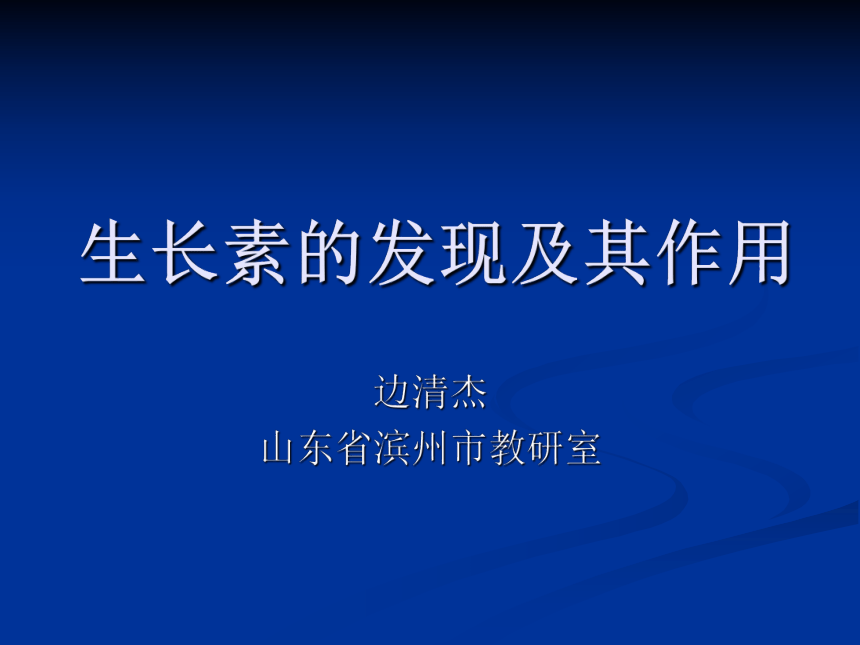 生长素的发现及其作用

边清杰
山东省滨州市教研室